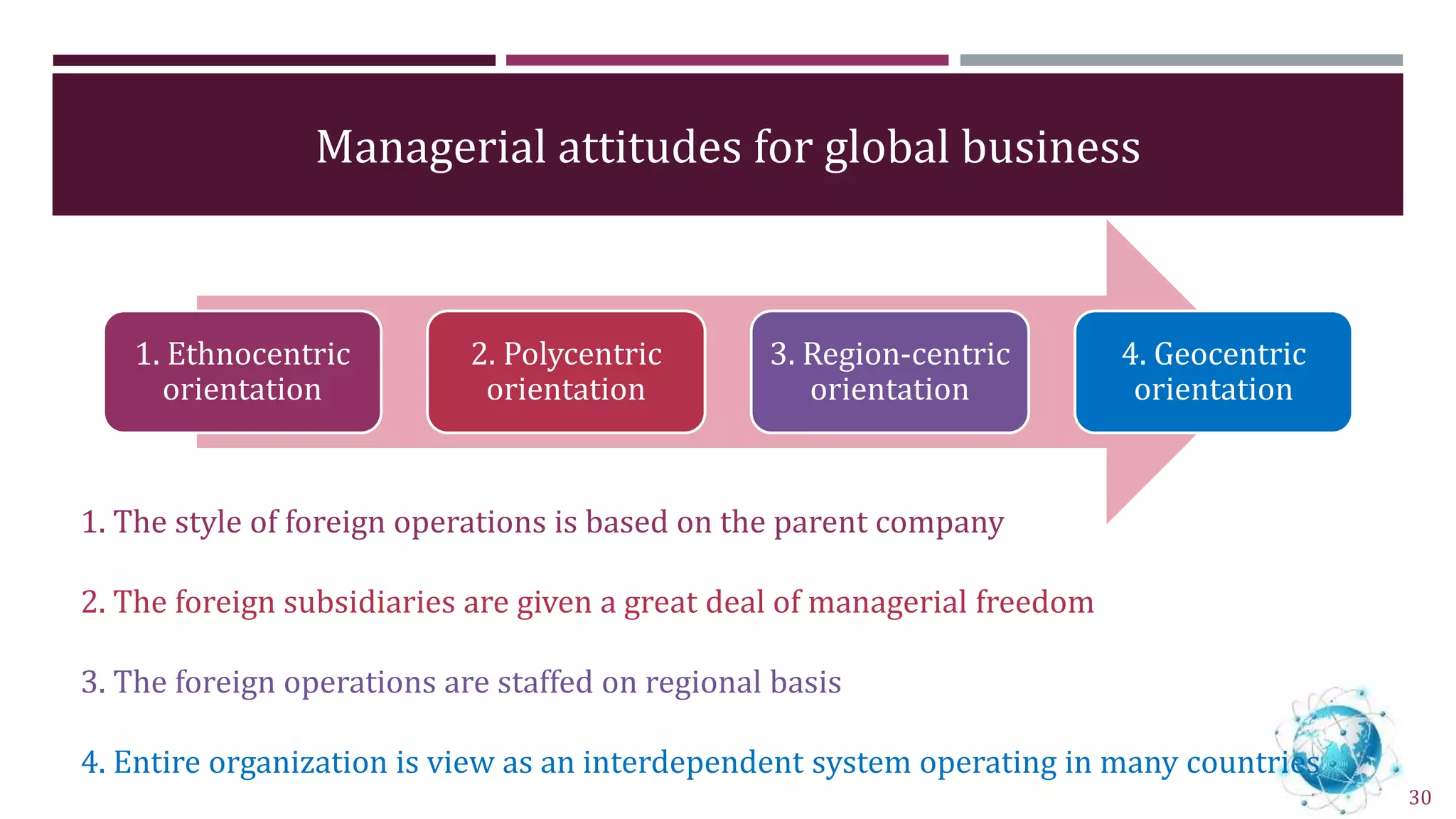 Managerial attitudes for global business

1. Ethnocentric orientation

2. Polycentric orientation

3. Region-centric orientation

4. Geocentric orientation

1. The style of foreign operations is based on the parent company

2. The foreign subsidiaries are given a great deal of managerial freedom

3. The foreign operations are staffed on regional basis

4. Entire organization is view as an interdependent system operating in many countries

30